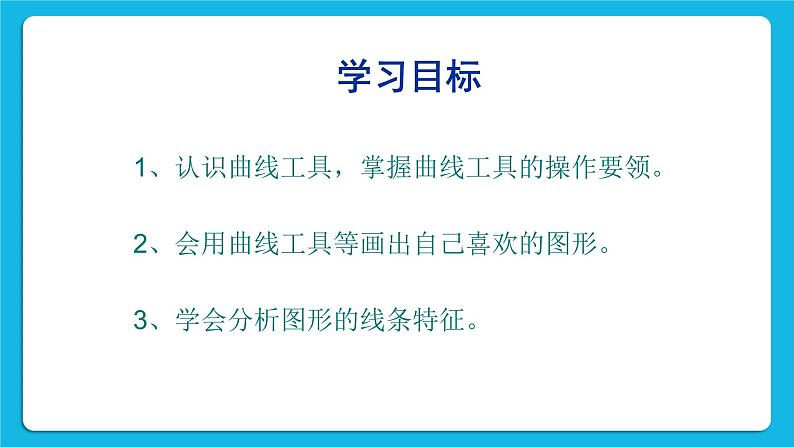 学习目标

1、认识曲线工具，掌握曲线工具的操作要领。

2、会用曲线工具等画出自己喜欢的图形。

3、学会分析图形的线条特征。